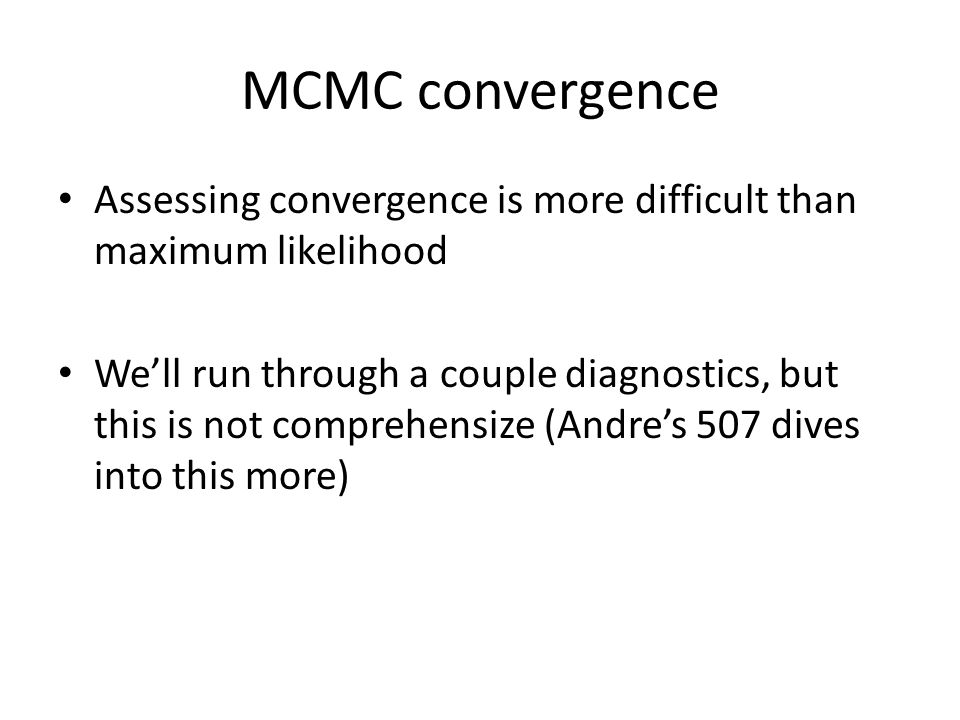 MCMC convergence

• Assessing convergence is more difficult than maximum likelihood

• We'll run through a couple diagnostics, but this is not comprehensize (Andre's 507 dives into this more)